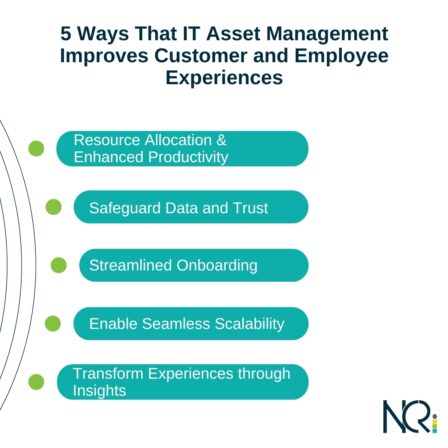 5 Ways That IT Asset Management Improves Customer and Employee Experiences

Resource Allocation & Enhanced Productivity

Safeguard Data and Trust

Streamlined Onboarding

Enable Seamless Scalability

Transform Experiences through Insights

NCRi